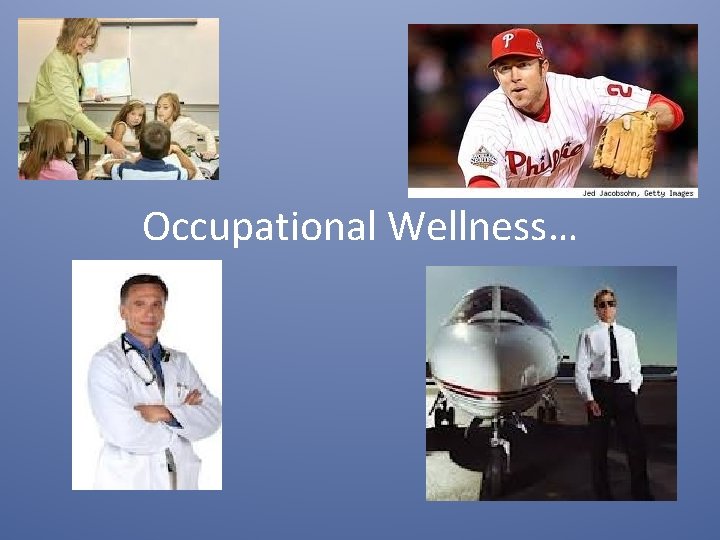 P

2

Phillies

Jed Jacobsohn, Getty Images

Occupational Wellness…